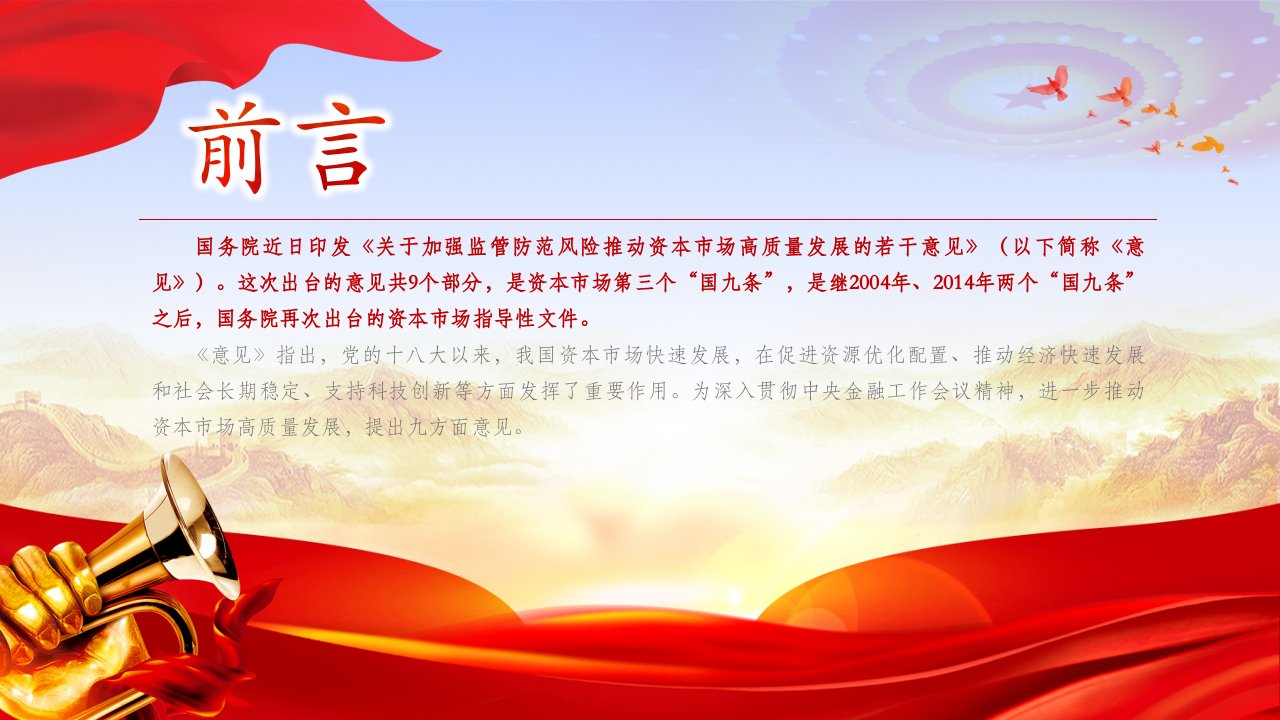 前言

国务院近日印发《关于加强监管防范风险推动资本市场高质量发展的若干意见》（以下简称《意见》）。这次出台的意见共9个部分，是资本市场第三个“国九条”，是继2004年、2014年两个“国九条”之后，国务院再次出台的资本市场指导性文件。

《意见》指出，党的十八大以来，我国资本市场快速发展，在促进资源优化配置、推动经济快速发展和社会长期稳定、支持科技创新等方面发挥了重要作用。为深入贯彻中央金融工作会议精神，进一步推动资本市场高质量发展，提出九方面意见。